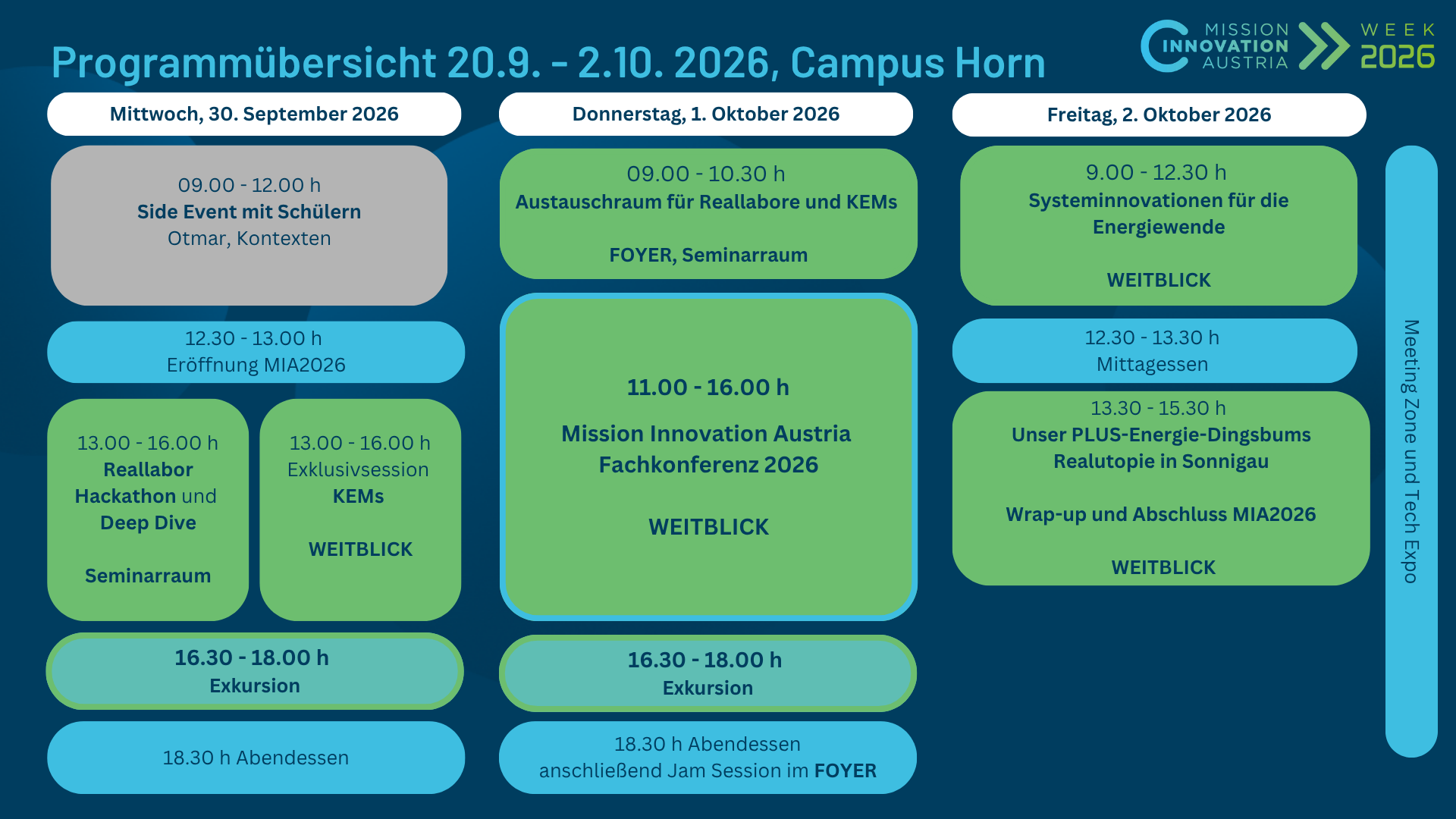 Programmübersicht 20.9. - 2.10. 2026, Campus Horn

MISSION INNOVATION AUSTRIA WEEK 2026

Mittwoch, 30. September 2026

09.00 - 12.00 h
Side Event mit Schülern
Otmar, Kontexten

12.30 - 13.00 h
Eröffnung MIA2026

13.00 - 16.00 h
Reallabor Hackathon und Deep Dive

Seminarraum

13.00 - 16.00 h
Exklusivsession KEMs

WEITBLICK

16.30 - 18.00 h
Exkursion

18.30 h Abendessen

Donnerstag, 1. Oktober 2026

09.00 - 10.30 h
Austauschraum für Reallabore und KEMs

FOYER, Seminarraum

11.00 - 16.00 h

Mission Innovation Austria Fachkonferenz 2026

WEITBLICK

16.30 - 18.00 h
Exkursion

18.30 h Abendessen
anschließend Jam Session im FOYER

Freitag, 2. Oktober 2026

9.00 - 12.30 h
Systeminnovationen für die Energiewende

WEITBLICK

12.30 - 13.30 h
Mittagessen

13.30 - 15.30 h
Unser PLUS-Energie-Dingsbums Realutopie in Sonnigau

Wrap-up und Abschluss MIA2026

WEITBLICK

Meeting Zone und Tech Expo